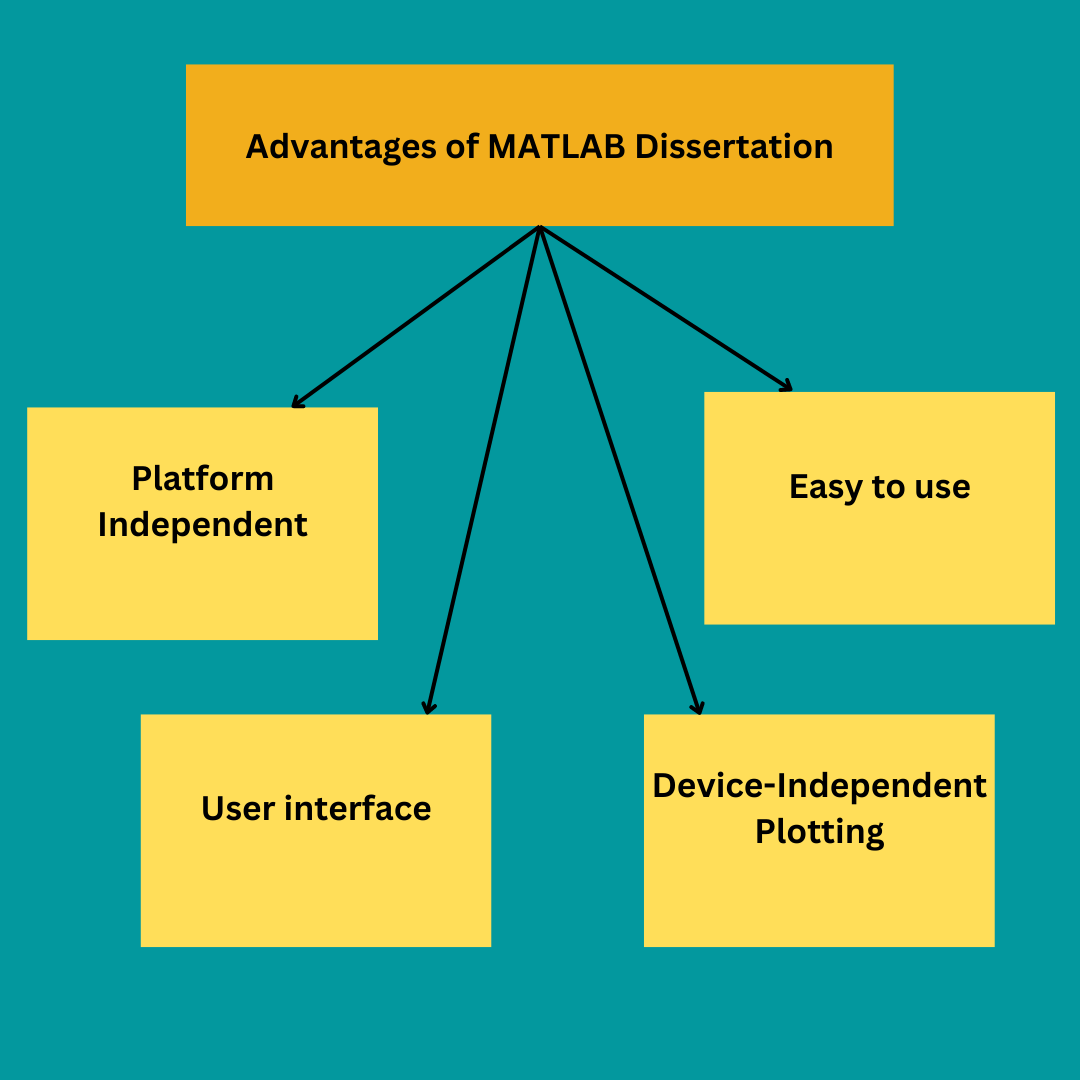 Advantages of MATLAB Dissertation

Platform Independent

Easy to use

User interface

Device-Independent Plotting